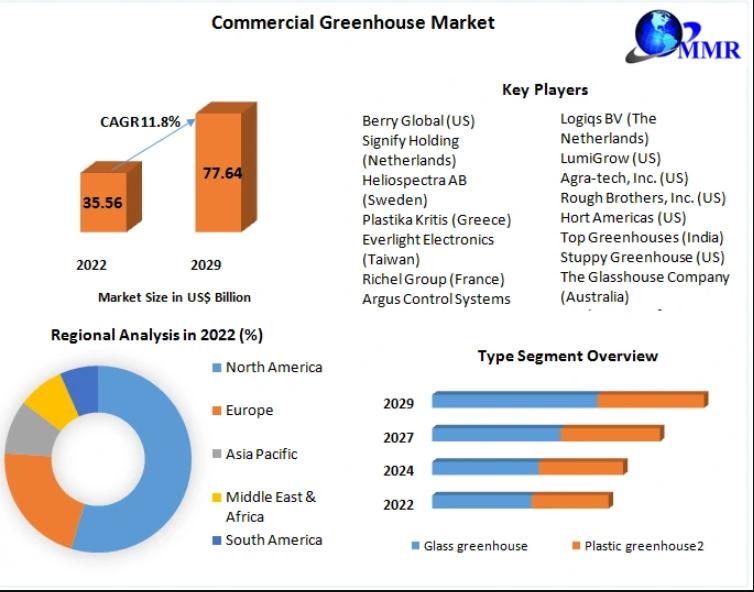 Commercial Greenhouse Market

MMR

CAGR 11.8%

35.56

77.64

2022

2029

Market Size in US$ Billion

Key Players

Berry Global (US)
Signify Holding (Netherlands)
Heliospectra AB (Sweden)
Plastika Kritis (Greece)
Everlight Electronics (Taiwan)
Richel Group (France)
Argus Control Systems

Logiqs BV (The Netherlands)
LumiGrow (US)
Agra-tech, Inc. (US)
Rough Brothers, Inc. (US)
Hort Americas (US)
Top Greenhouses (India)
Stuppy Greenhouse (US)
The Glasshouse Company (Australia)

Regional Analysis in 2022 (%)

North America
Europe
Asia Pacific
Middle East & Africa
South America

Type Segment Overview

2029
2027
2024
2022

Glass greenhouse
Plastic greenhouse2